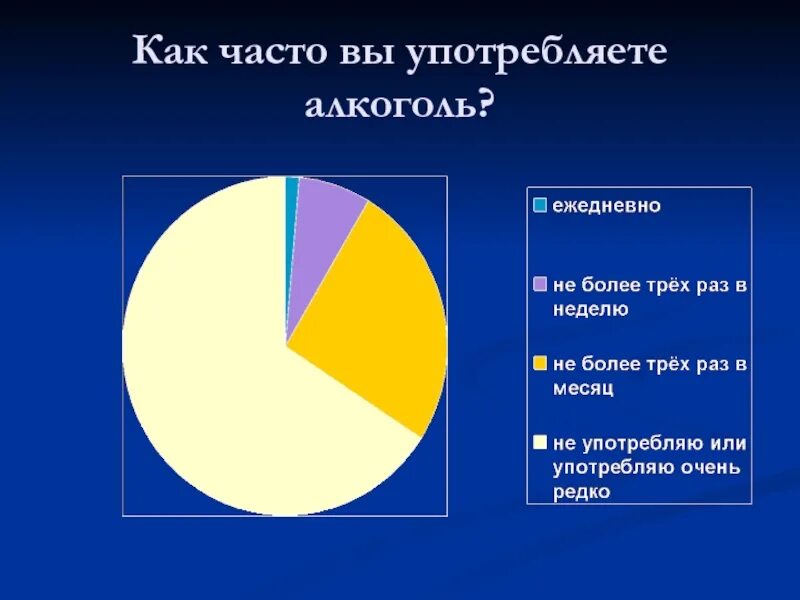 Как часто вы употребляете алкоголь?

ежедневно

не более трёх раз в неделю

не более трёх раз в месяц

не употребляю или употребляю очень редко